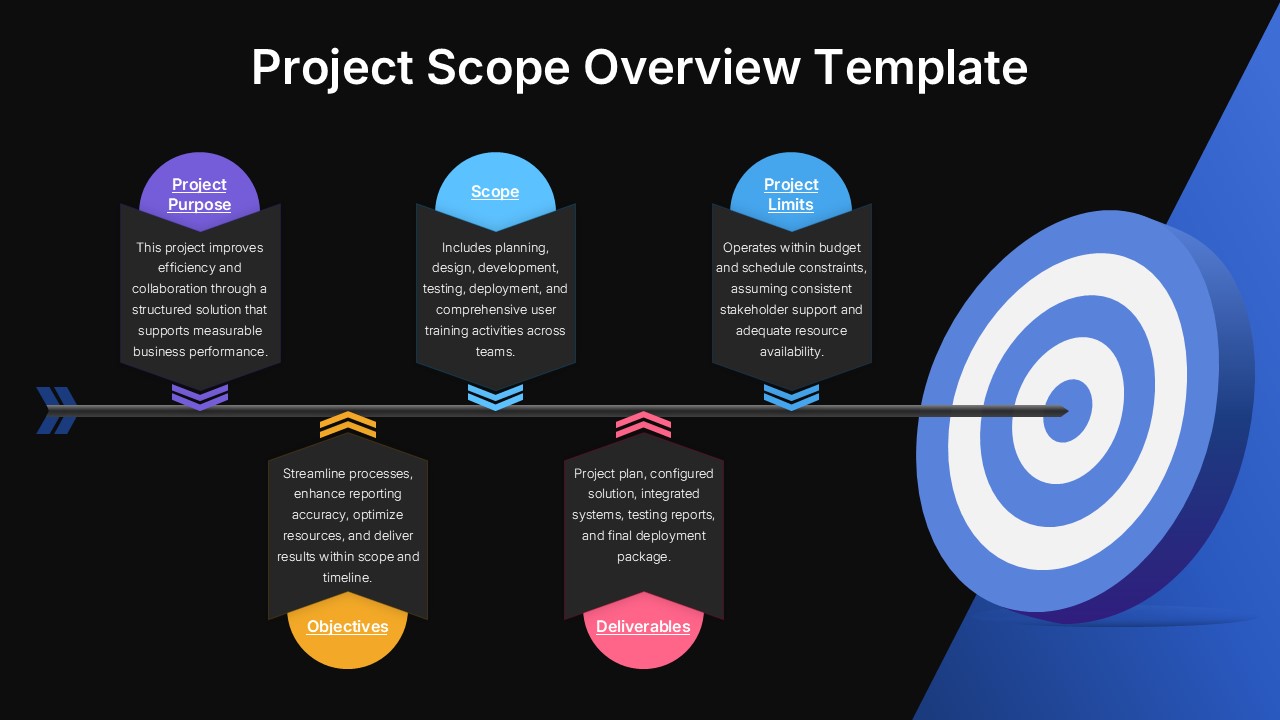 Project Scope Overview Template

Project Purpose

This project improves efficiency and collaboration through a structured solution that supports measurable business performance.

Scope

Includes planning, design, development, testing, deployment, and comprehensive user training activities across teams.

Project Limits

Operates within budget and schedule constraints, assuming consistent stakeholder support and adequate resource availability.

Streamline processes, enhance reporting accuracy, optimize resources, and deliver results within scope and timeline.

Objectives

Project plan, configured solution, integrated systems, testing reports, and final deployment package.

Deliverables